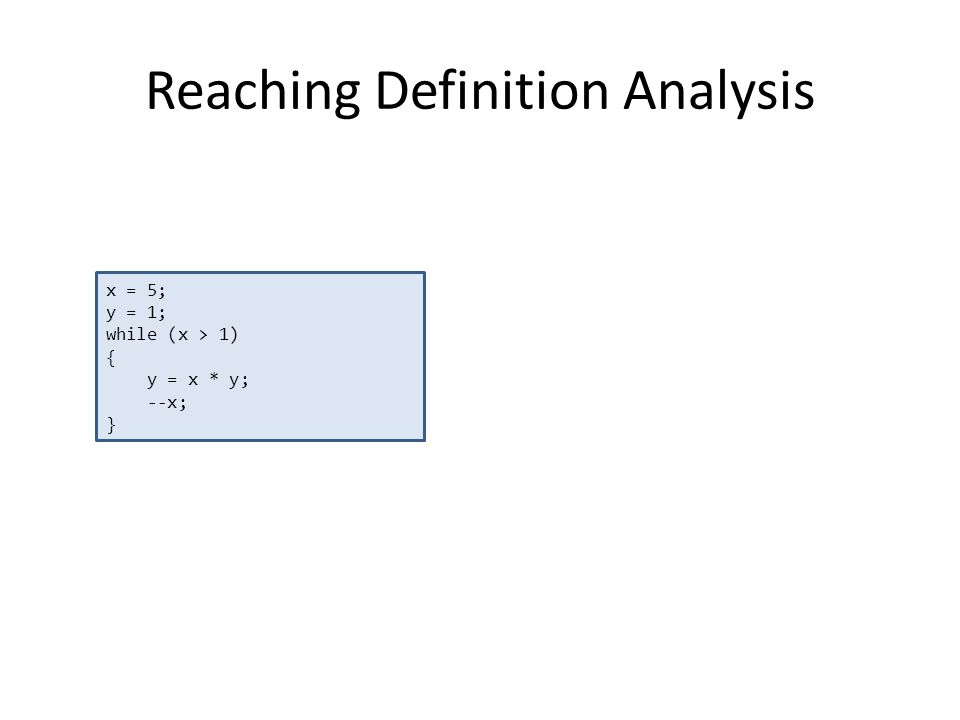 Reaching Definition Analysis

x = 5;
y = 1;
while (x > 1)
{
    y = x * y;
    --x;
}